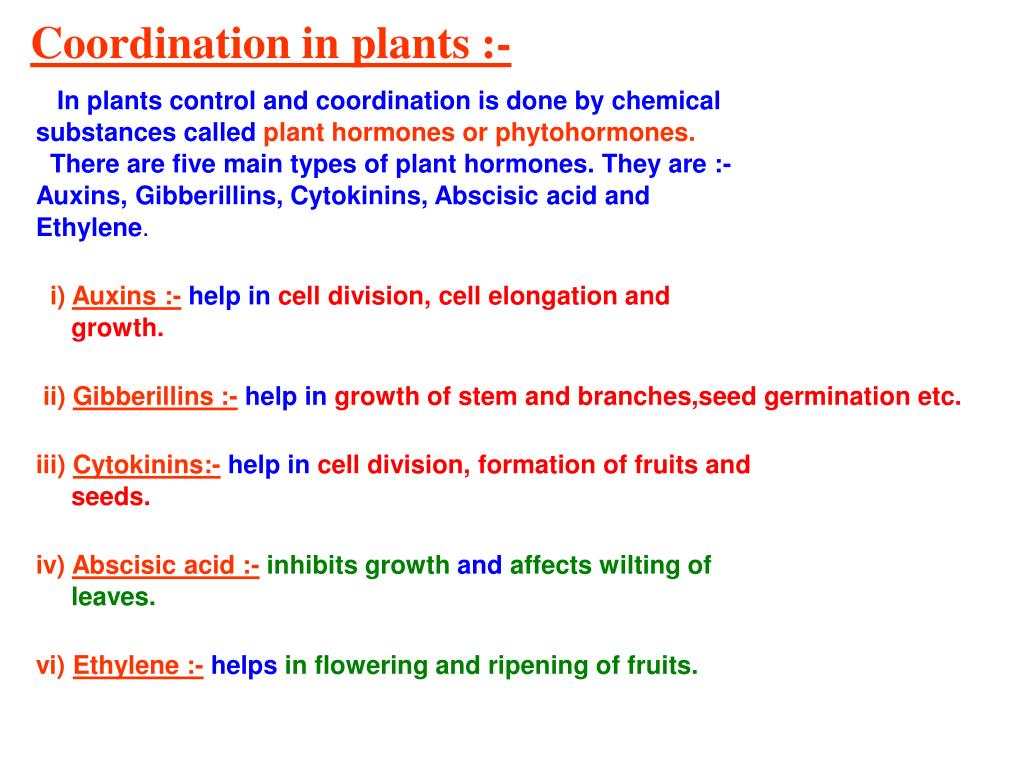 Coordination in plants :-

In plants control and coordination is done by chemical substances called plant hormones or phytohormones.

There are five main types of plant hormones. They are :- Auxins, Gibberillins, Cytokinins, Abscisic acid and Ethylene.

i) Auxins :- help in cell division, cell elongation and growth.

ii) Gibberillins :- help in growth of stem and branches,seed germination etc.

iii) Cytokinins:- help in cell division, formation of fruits and seeds.

iv) Abscisic acid :- inhibits growth and affects wilting of leaves.

vi) Ethylene :- helps in flowering and ripening of fruits.